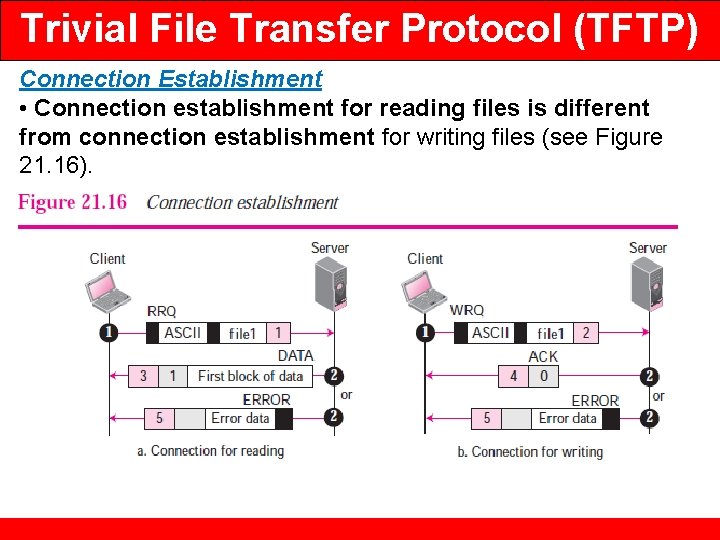 Trivial File Transfer Protocol (TFTP)

Connection Establishment

• Connection establishment for reading files is different from connection establishment for writing files (see Figure 21.16).

Figure 21.16 Connection establishment

Client

Server

RRQ

1

ASCII

file1

1

DATA

3

1

First block of data

2

or

ERROR

5

Error data

2

a. Connection for reading

Client

Server

WRQ

1

ASCII

file1

2

ACK

4

0

2

or

ERROR

5

Error data

2

b. Connection for writing